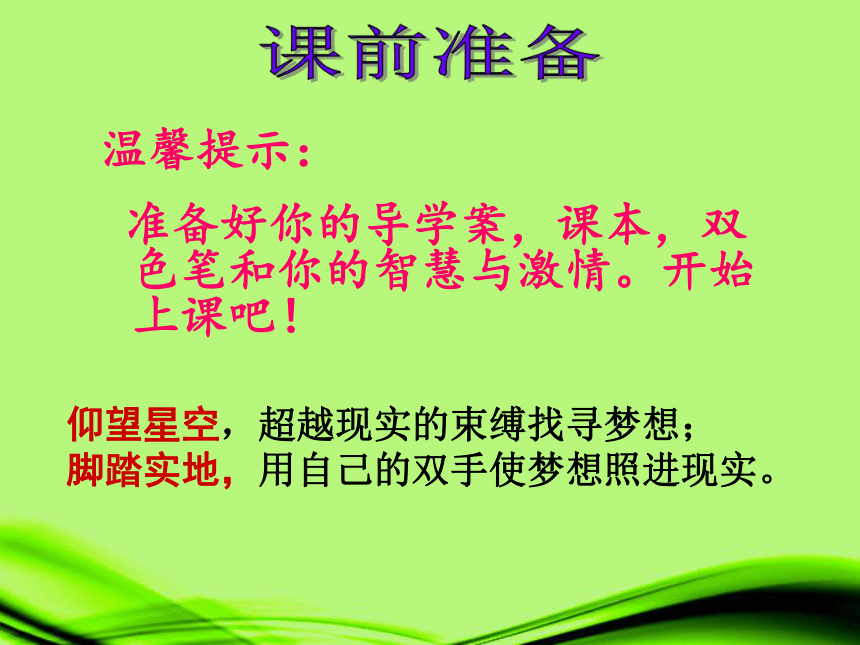 课前准备

温馨提示：

准备好你的导学案，课本，双色笔和你的智慧与激情。开始上课吧！

仰望星空，超越现实的束缚找寻梦想；
脚踏实地，用自己的双手使梦想照进现实。